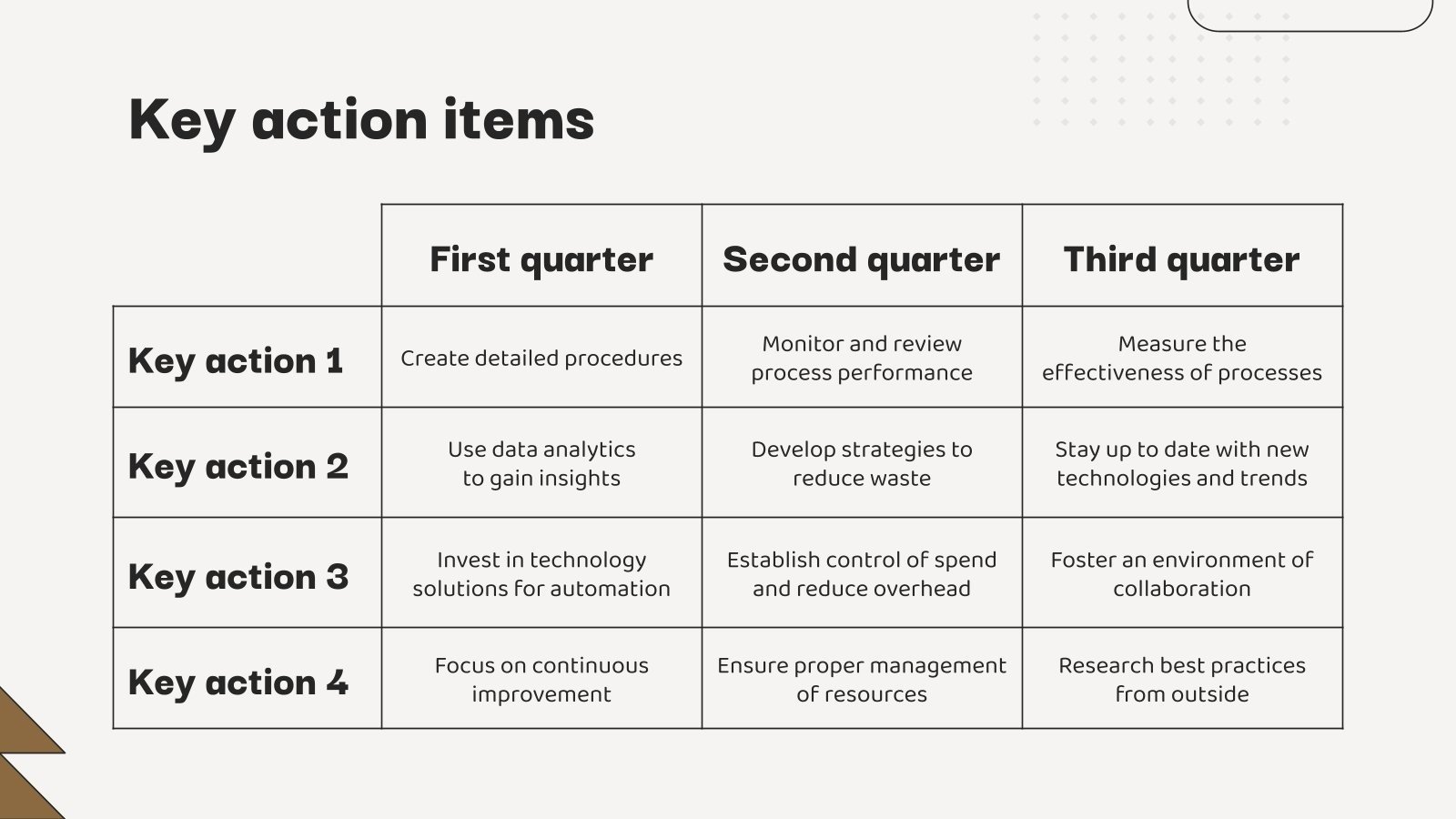 Key action items

| | First quarter | Second quarter | Third quarter |
|---|---|---|---|
| Key action 1 | Create detailed procedures | Monitor and review process performance | Measure the effectiveness of processes |
| Key action 2 | Use data analytics to gain insights | Develop strategies to reduce waste | Stay up to date with new technologies and trends |
| Key action 3 | Invest in technology solutions for automation | Establish control of spend and reduce overhead | Foster an environment of collaboration |
| Key action 4 | Focus on continuous improvement | Ensure proper management of resources | Research best practices from outside |